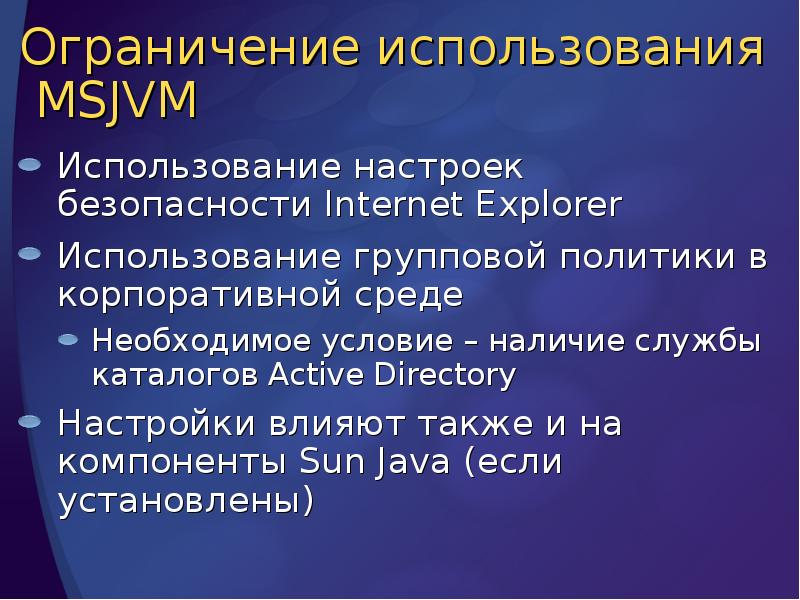 Ограничение использования MSJVM

Использование настроек безопасности Internet Explorer

Использование групповой политики в корпоративной среде

Необходимое условие – наличие службы каталогов Active Directory

Настройки влияют также и на компоненты Sun Java (если установлены)